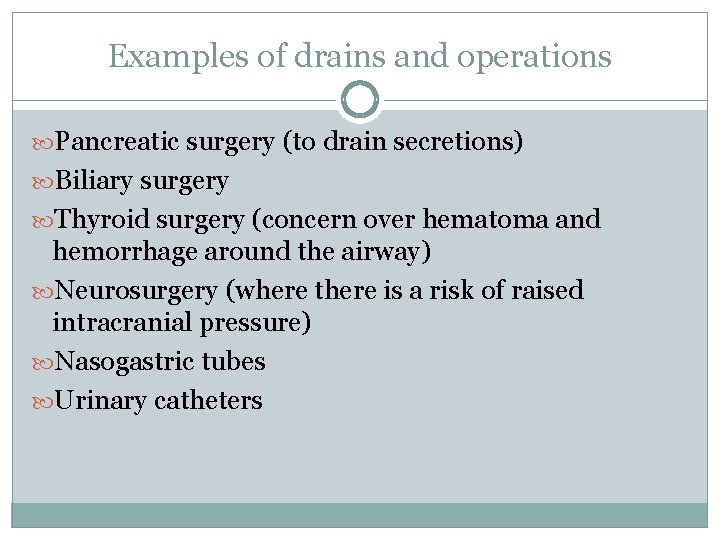 Examples of drains and operations

Pancreatic surgery (to drain secretions)

Biliary surgery

Thyroid surgery (concern over hematoma and hemorrhage around the airway)

Neurosurgery (where there is a risk of raised intracranial pressure)

Nasogastric tubes

Urinary catheters